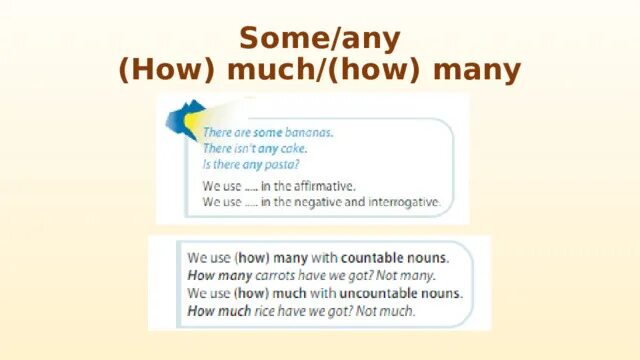 Some/any
(How) much/(how) many

There are some bananas.
There isn't any cake.
Is there any pasta?

We use ..... in the affirmative.
We use ..... in the negative and interrogative.

We use (how) many with countable nouns.
How many carrots have we got? Not many.
We use (how) much with uncountable nouns.
How much rice have we got? Not much.